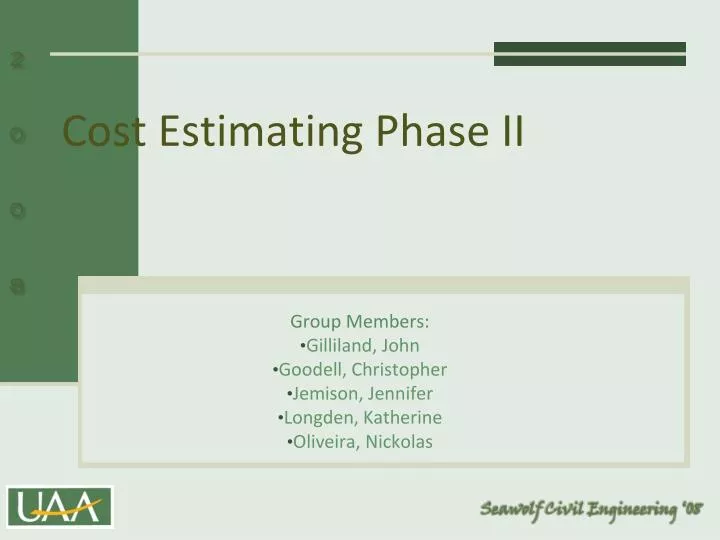 2
0
0
8

Cost Estimating Phase II

Group Members:
•Gilliland, John
•Goodell, Christopher
•Jemison, Jennifer
•Longden, Katherine
•Oliveira, Nickolas

UAA

Seawolf Civil Engineering '08